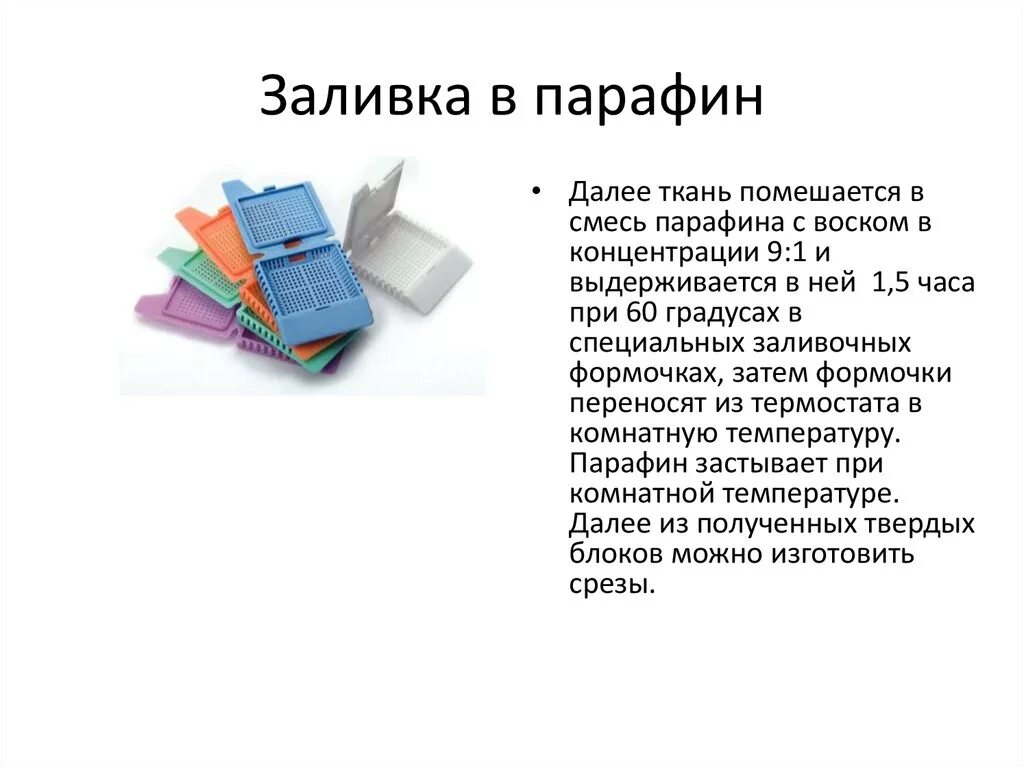 Заливка в парафин

• Далее ткань помешается в смесь парафина с воском в концентрации 9:1 и выдерживается в ней  1,5 часа при 60 градусах в специальных заливочных формочках, затем формочки переносят из термостата в комнатную температуру. Парафин застывает при комнатной температуре. Далее из полученных твердых блоков можно изготовить срезы.